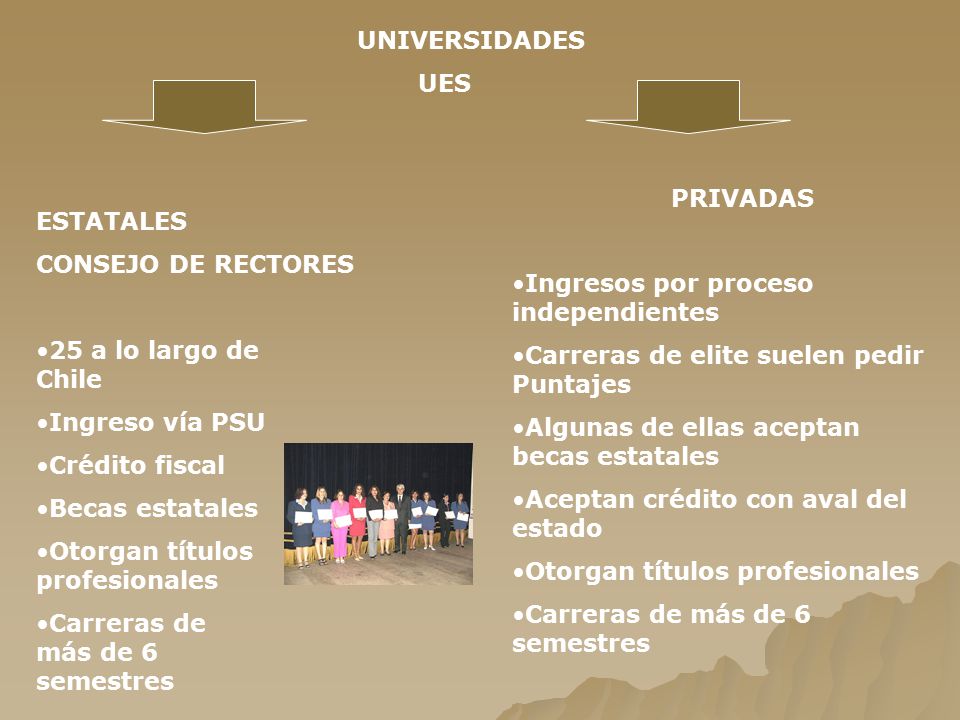 UNIVERSIDADES
UES

ESTATALES
CONSEJO DE RECTORES

•25 a lo largo de Chile
•Ingreso vía PSU
•Crédito fiscal
•Becas estatales
•Otorgan títulos profesionales
•Carreras de más de 6 semestres

PRIVADAS

•Ingresos por proceso independientes
•Carreras de elite suelen pedir Puntajes
•Algunas de ellas aceptan becas estatales
•Aceptan crédito con aval del estado
•Otorgan títulos profesionales
•Carreras de más de 6 semestres